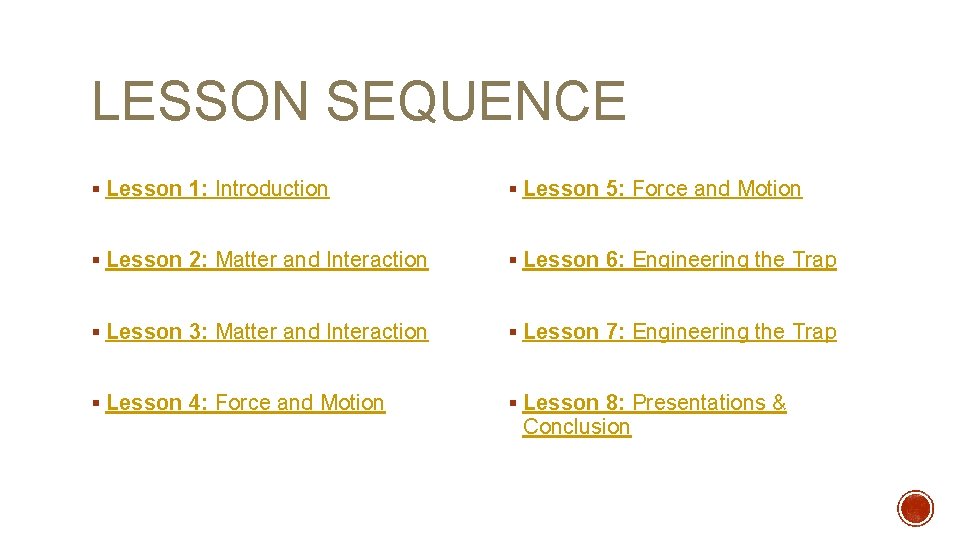 LESSON SEQUENCE

▪ Lesson 1: Introduction

▪ Lesson 2: Matter and Interaction

▪ Lesson 3: Matter and Interaction

▪ Lesson 4: Force and Motion

▪ Lesson 5: Force and Motion

▪ Lesson 6: Engineering the Trap

▪ Lesson 7: Engineering the Trap

▪ Lesson 8: Presentations & Conclusion